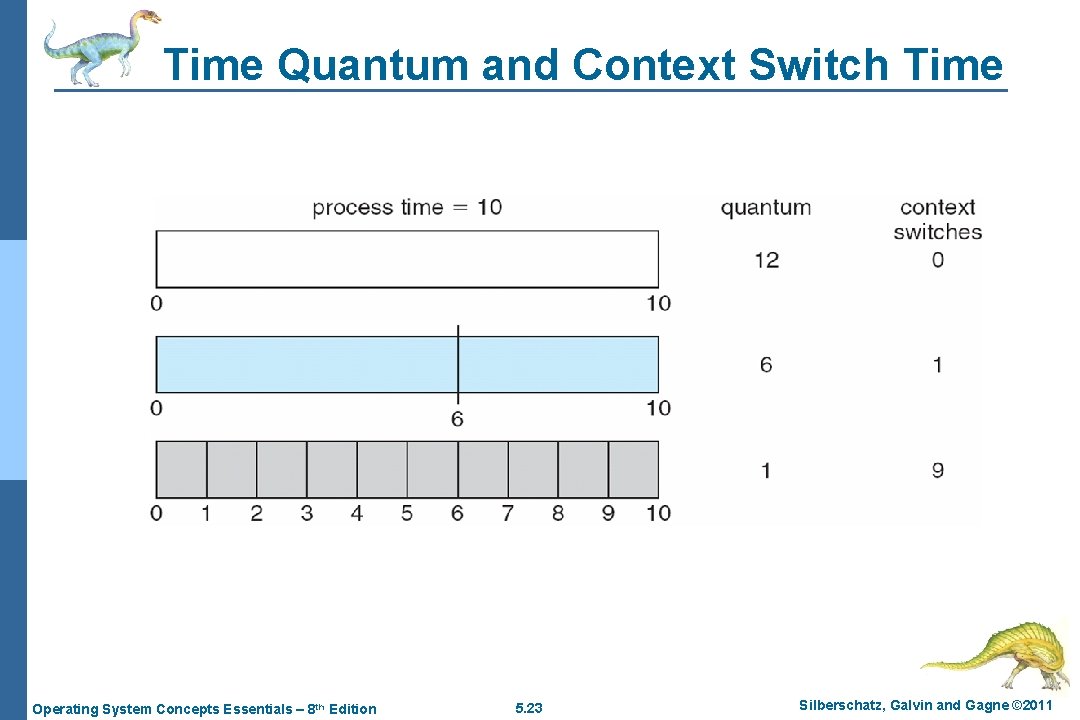 Time Quantum and Context Switch Time

process time = 10

quantum

context switches

12

0

0

10

6

1

0

6

10

1

9

0 1 2 3 4 5 6 7 8 9 10

Operating System Concepts Essentials – 8th Edition

5.23

Silberschatz, Galvin and Gagne ©2011